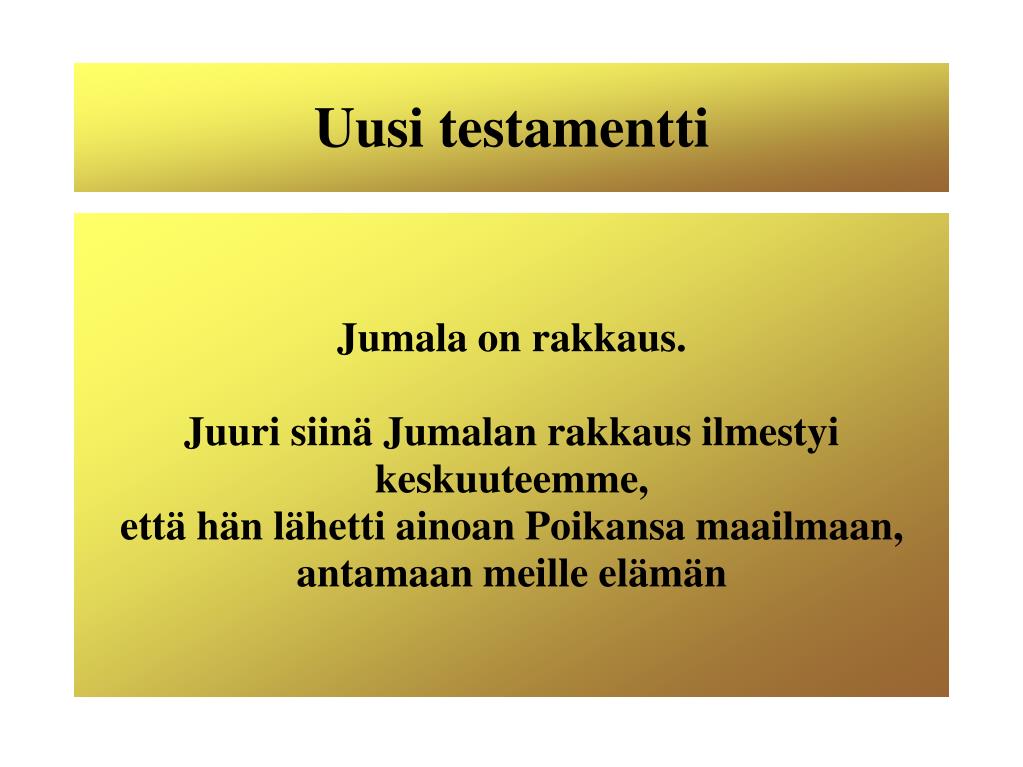 Uusi testamentti

Jumala on rakkaus.

Juuri siinä Jumalan rakkaus ilmestyi keskuuteemme,
että hän lähetti ainoan Poikansa maailmaan,
antamaan meille elämän